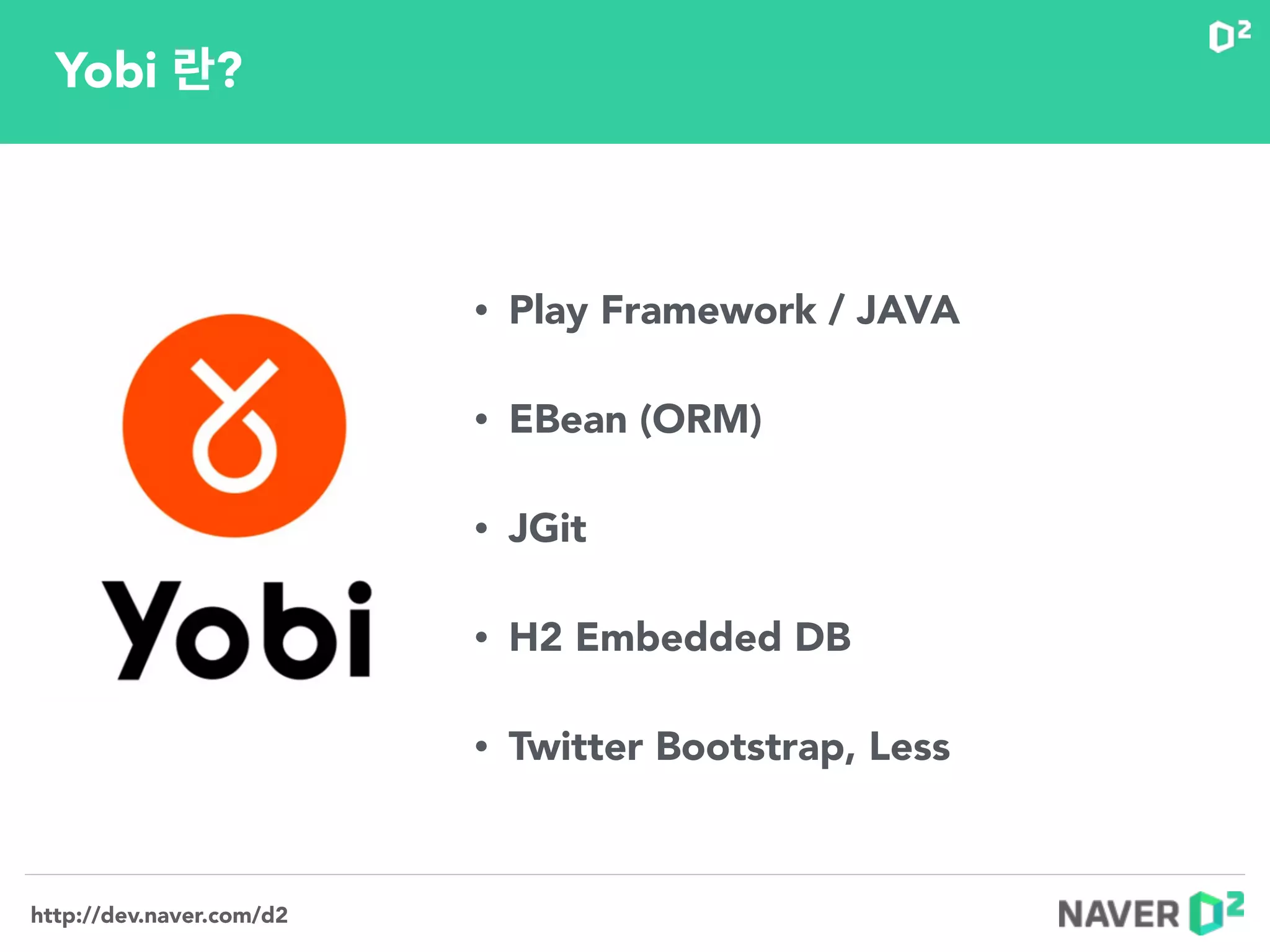 Yobi 란?

D2

Yobi

• Play Framework / JAVA
• EBean (ORM)
• JGit
• H2 Embedded DB
• Twitter Bootstrap, Less

http://dev.naver.com/d2

NAVER D2